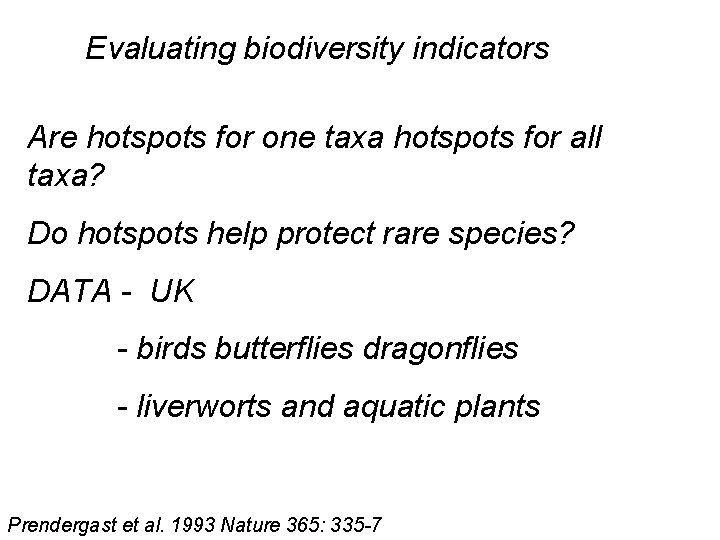 Evaluating biodiversity indicators

Are hotspots for one taxa hotspots for all taxa?

Do hotspots help protect rare species?

DATA - UK

- birds butterflies dragonflies

- liverworts and aquatic plants

Prendergast et al. 1993 Nature 365: 335-7